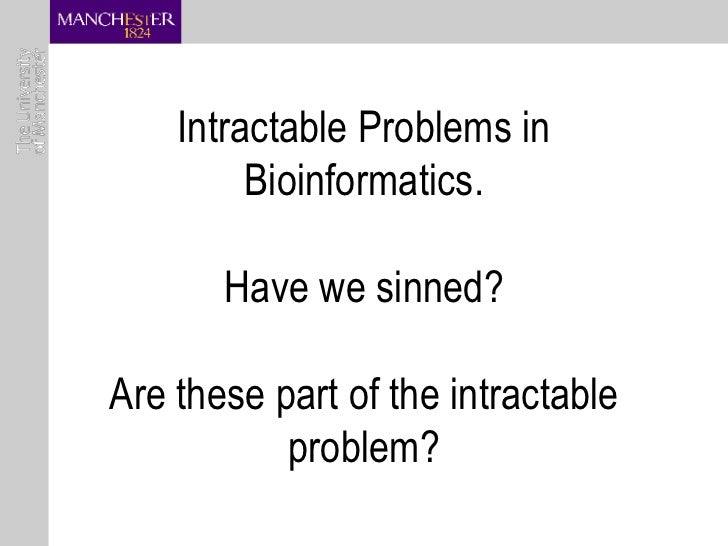 MANCHESTER
1824

The University
of Manchester

Intractable Problems in Bioinformatics.

Have we sinned?

Are these part of the intractable problem?